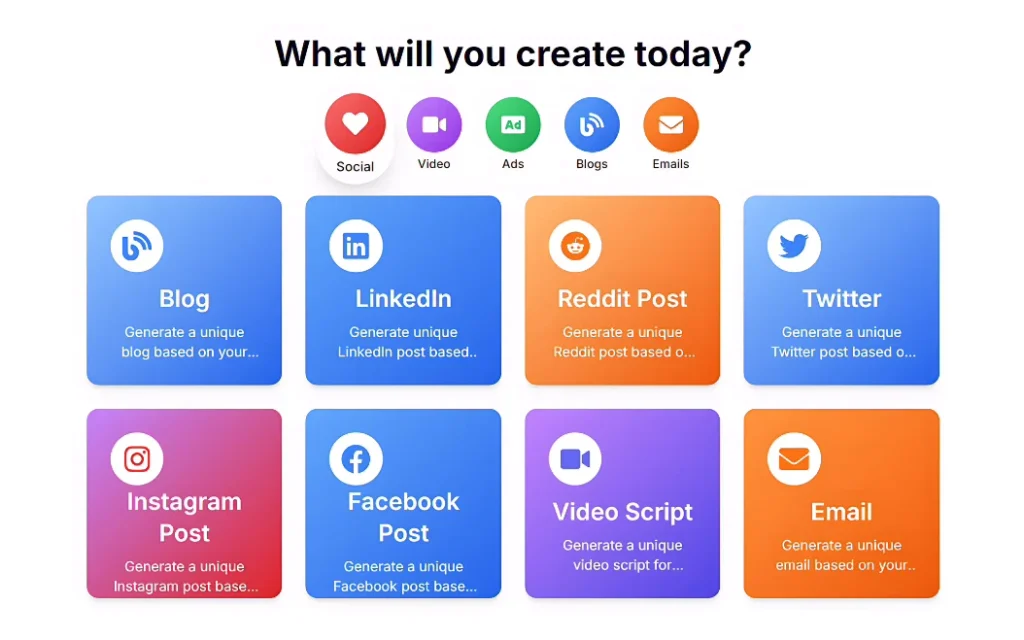 What will you create today?

Social
Video
Ad
Ads
Blogs
Emails

Blog
Generate a unique blog based on your...

LinkedIn
Generate unique LinkedIn post based..

Reddit Post
Generate a unique Reddit post based o...

Twitter
Generate a unique Twitter post based o...

Instagram Post
Generate a unique Instagram post base...

Facebook Post
Generate a unique Facebook post base...

Video Script
Generate a unique video script for...

Email
Generate a unique email based on your..